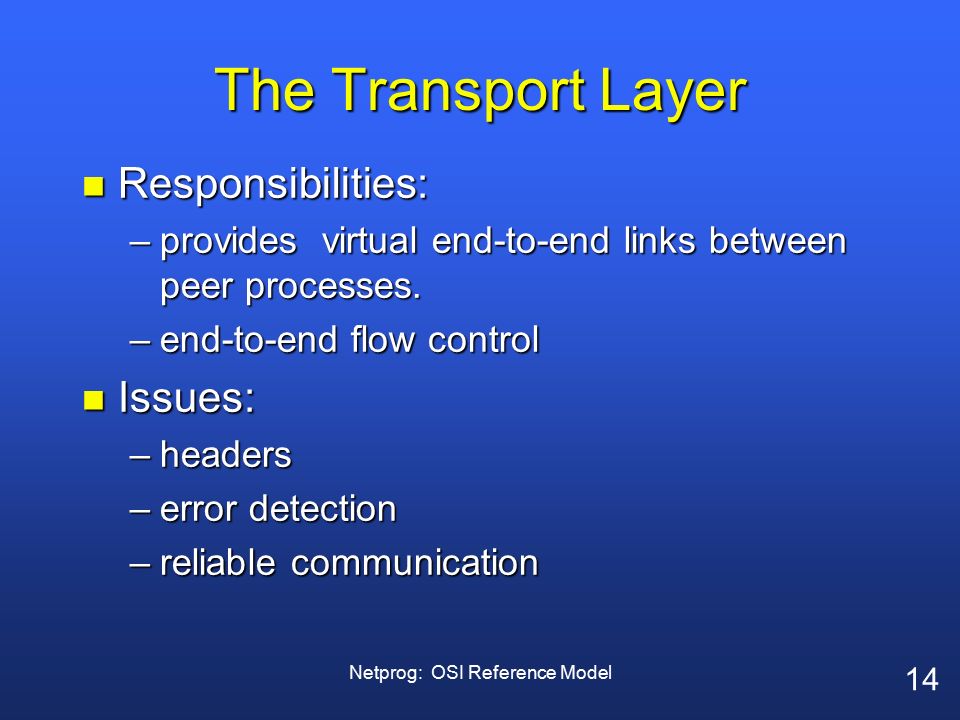 The Transport Layer

Responsibilities:

– provides virtual end-to-end links between peer processes.

– end-to-end flow control

Issues:

– headers

– error detection

– reliable communication

Netprog: OSI Reference Model

14